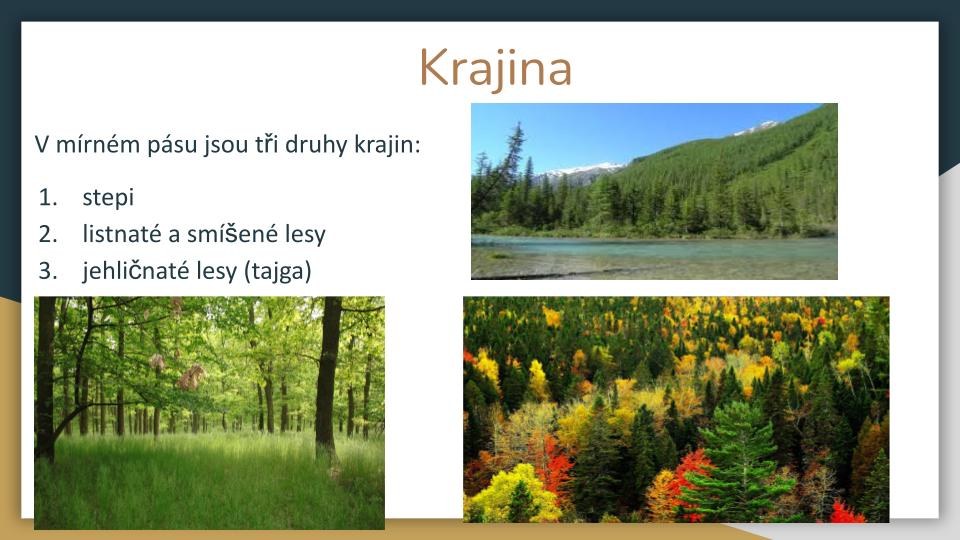 Krajina

V mírném pásu jsou tři druhy krajin:

1. stepi
2. listnaté a smíšené lesy
3. jehličnaté lesy (tajga)